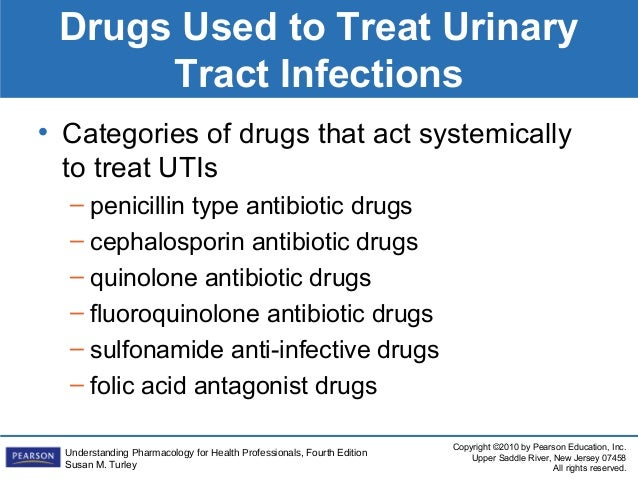 Drugs Used to Treat Urinary Tract Infections

• Categories of drugs that act systemically to treat UTIs
– penicillin type antibiotic drugs
– cephalosporin antibiotic drugs
– quinolone antibiotic drugs
– fluoroquinolone antibiotic drugs
– sulfonamide anti-infective drugs
– folic acid antagonist drugs

PEARSON

Understanding Pharmacology for Health Professionals, Fourth Edition
Susan M. Turley

Copyright ©2010 by Pearson Education, Inc.
Upper Saddle River, New Jersey 07458
All rights reserved.